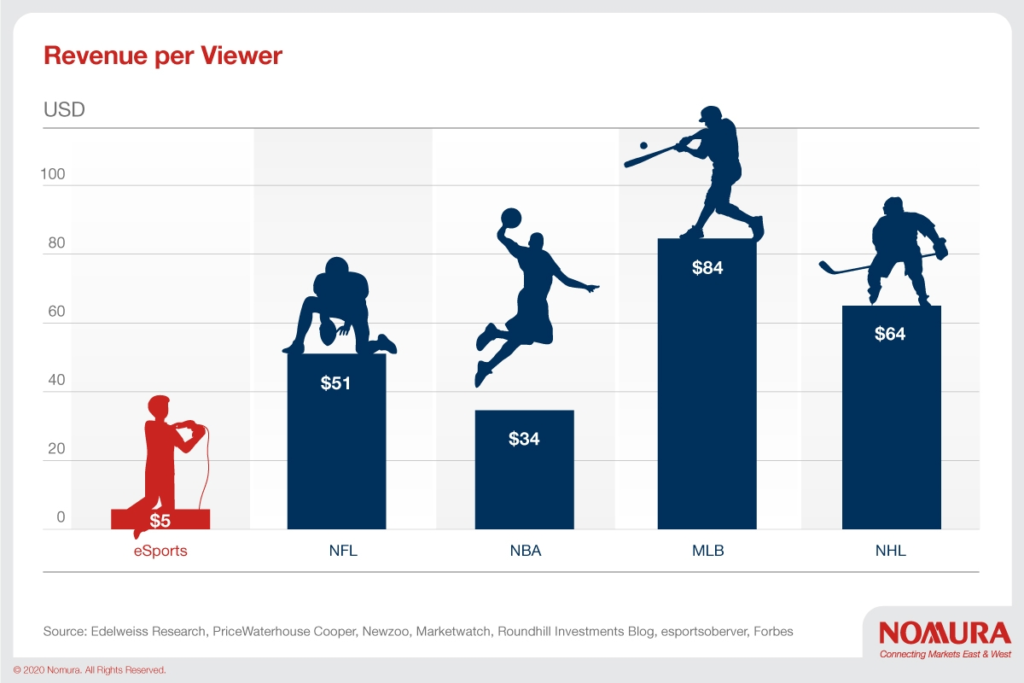 Revenue per Viewer

USD

100

80

60

40

20

0

$5

$51

$34

$84

$64

eSports

NFL

NBA

MLB

NHL

Source: Edelweiss Research, PriceWaterhouse Cooper, Newzoo, Marketwatch, Roundhill Investments Blog, esportsoberver, Forbes

NOMURA
Connecting Markets East & West

© 2020 Nomura. All Rights Reserved.